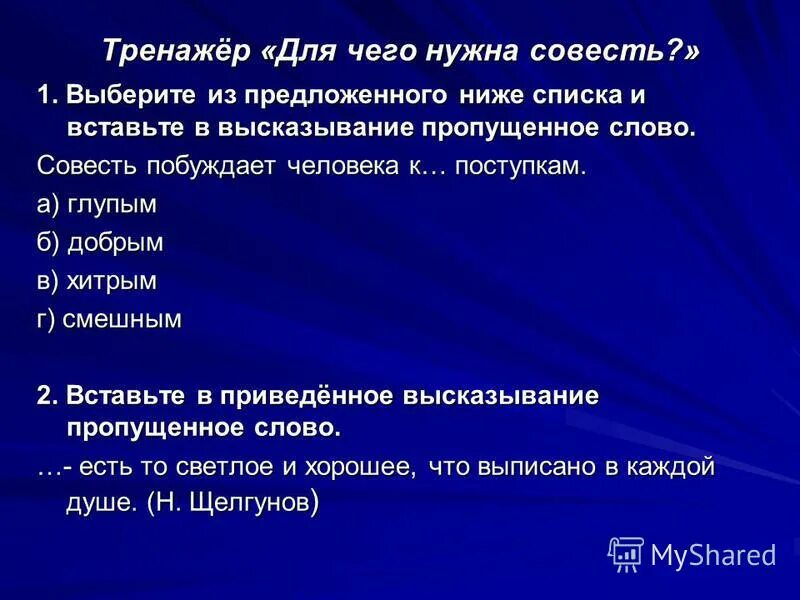 Тренажёр «Для чего нужна совесть?»

1. Выберите из предложенного ниже списка и вставьте в высказывание пропущенное слово.

Совесть побуждает человека к… поступкам.

а) глупым

б) добрым

в) хитрым

г) смешным

2. Вставьте в приведённое высказывание пропущенное слово.

…- есть то светлое и хорошее, что выписано в каждой душе. (Н. Щелгунов)

MyShared